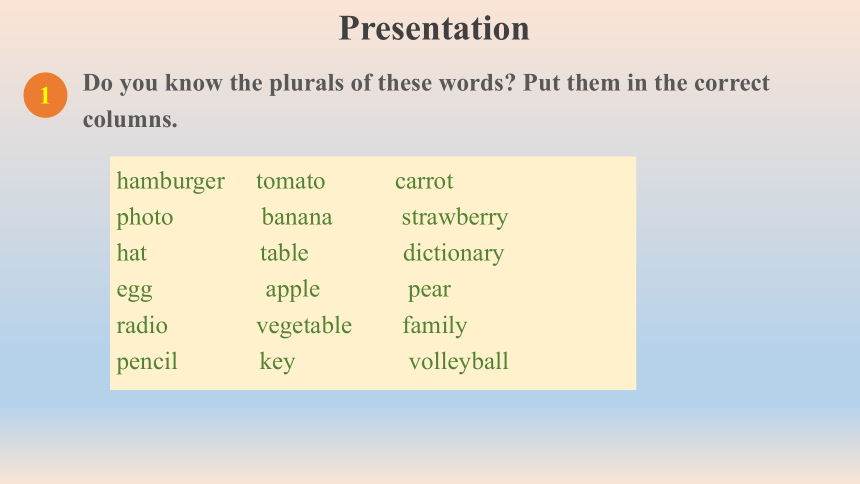 Presentation

1 Do you know the plurals of these words? Put them in the correct columns.

hamburger tomato carrot
photo banana strawberry
hat table dictionary
egg apple pear
radio vegetable family
pencil key volleyball